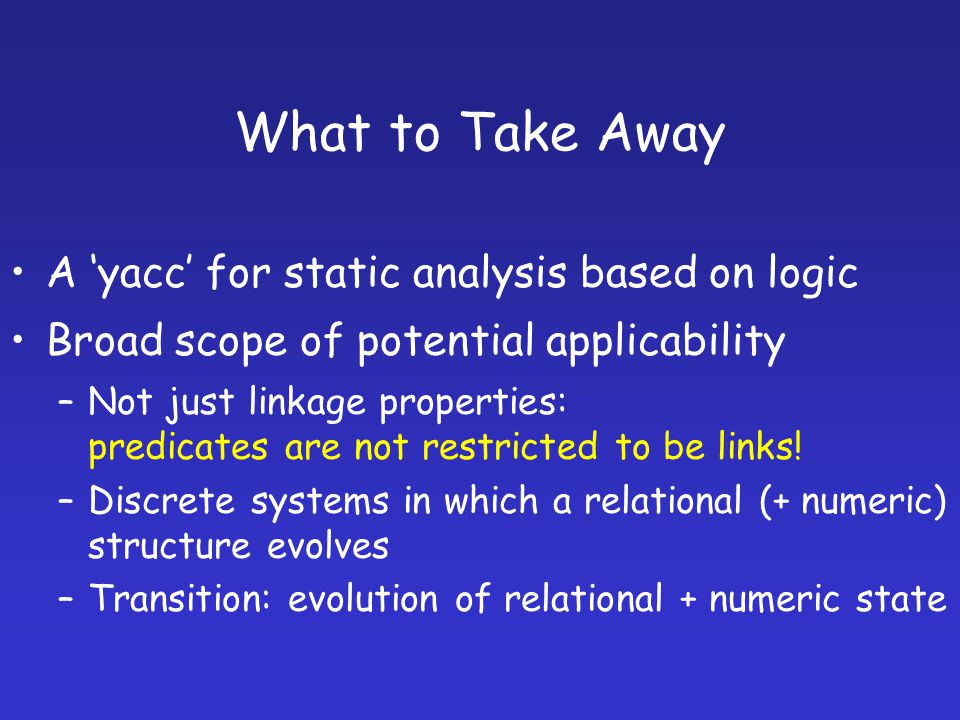 What to Take Away

• A ‘yacc’ for static analysis based on logic
• Broad scope of potential applicability
– Not just linkage properties: predicates are not restricted to be links!
– Discrete systems in which a relational (+ numeric) structure evolves
– Transition: evolution of relational + numeric state